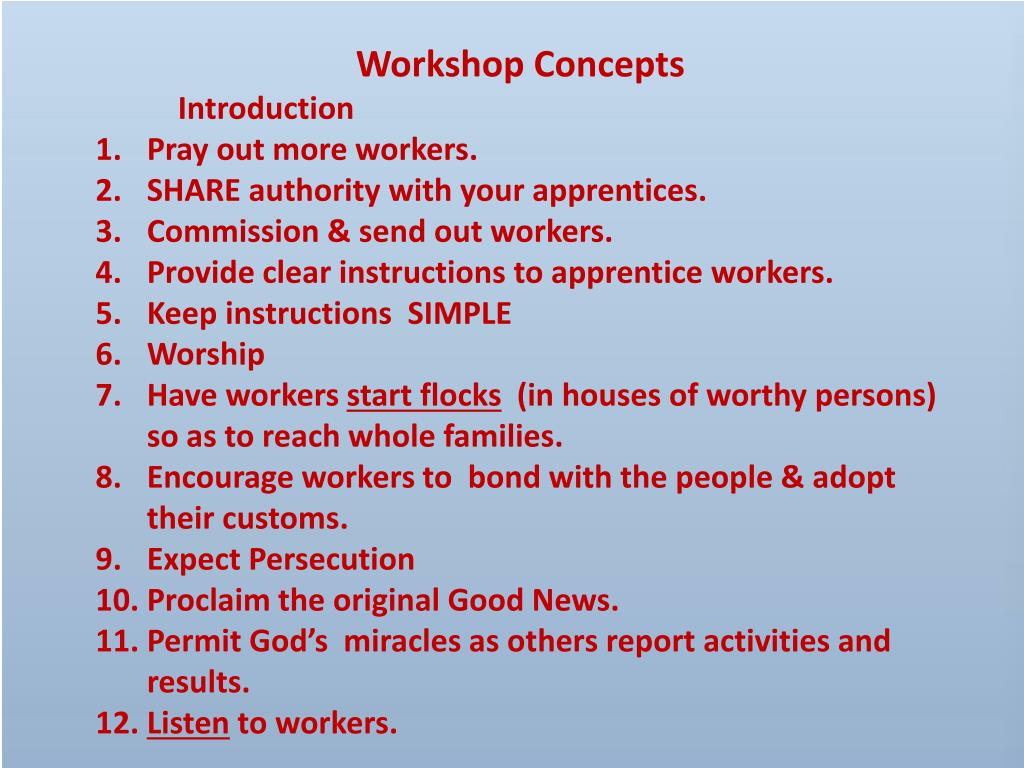 Workshop Concepts

Introduction

1. Pray out more workers.
2. SHARE authority with your apprentices.
3. Commission & send out workers.
4. Provide clear instructions to apprentice workers.
5. Keep instructions SIMPLE
6. Worship
7. Have workers start flocks (in houses of worthy persons) so as to reach whole families.
8. Encourage workers to bond with the people & adopt their customs.
9. Expect Persecution
10. Proclaim the original Good News.
11. Permit God's miracles as others report activities and results.
12. Listen to workers.